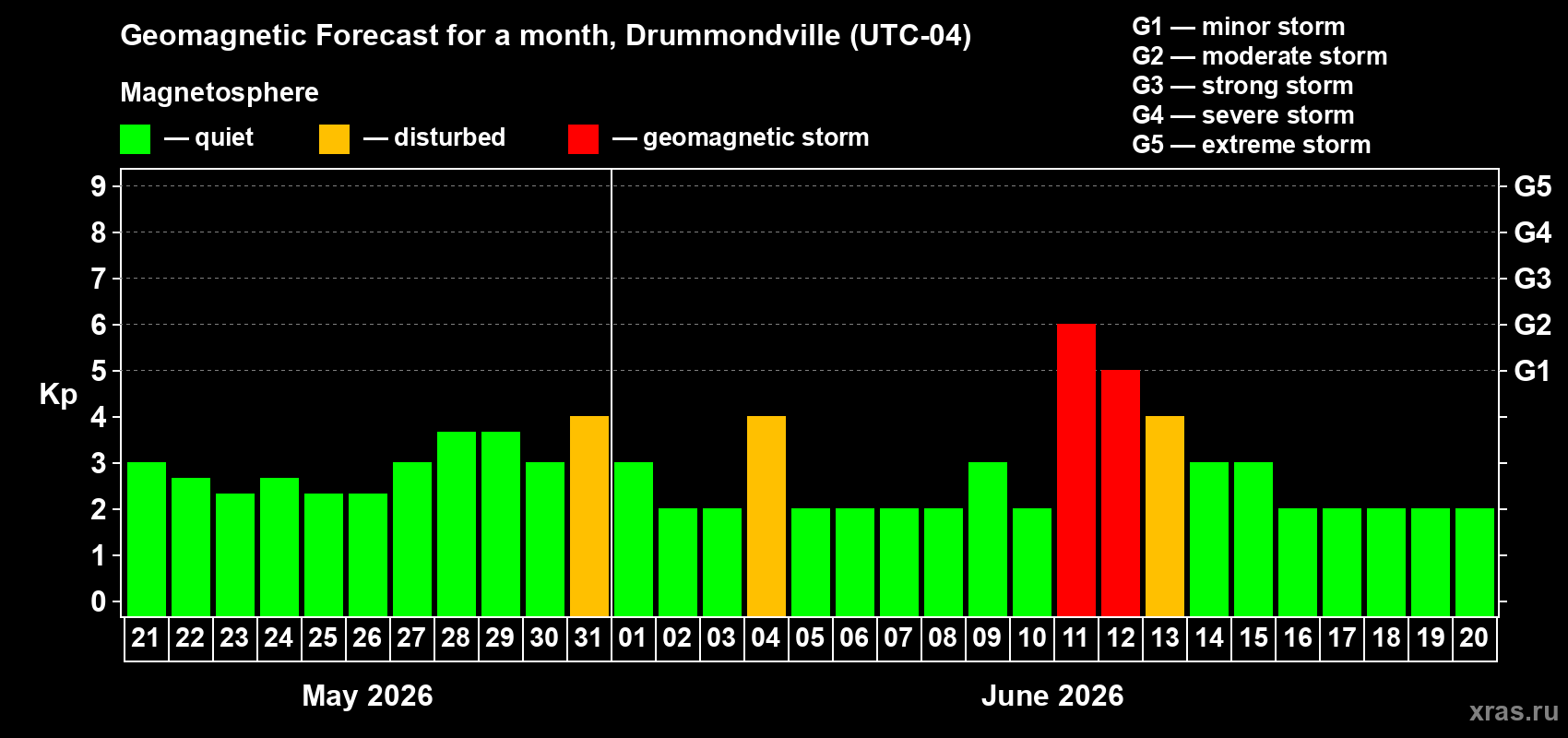 Geomagnetic Forecast for a month, Drummondville (UTC-04)

Magnetosphere

— quiet — disturbed — geomagnetic storm

G1 — minor storm
G2 — moderate storm
G3 — strong storm
G4 — severe storm
G5 — extreme storm

Kp

9 8 7 6 5 4 3 2 1 0

G5 G4 G3 G2 G1

21 22 23 24 25 26 27 28 29 30 31 01 02 03 04 05 06 07 08 09 10 11 12 13 14 15 16 17 18 19 20

May 2026

June 2026

xras.ru